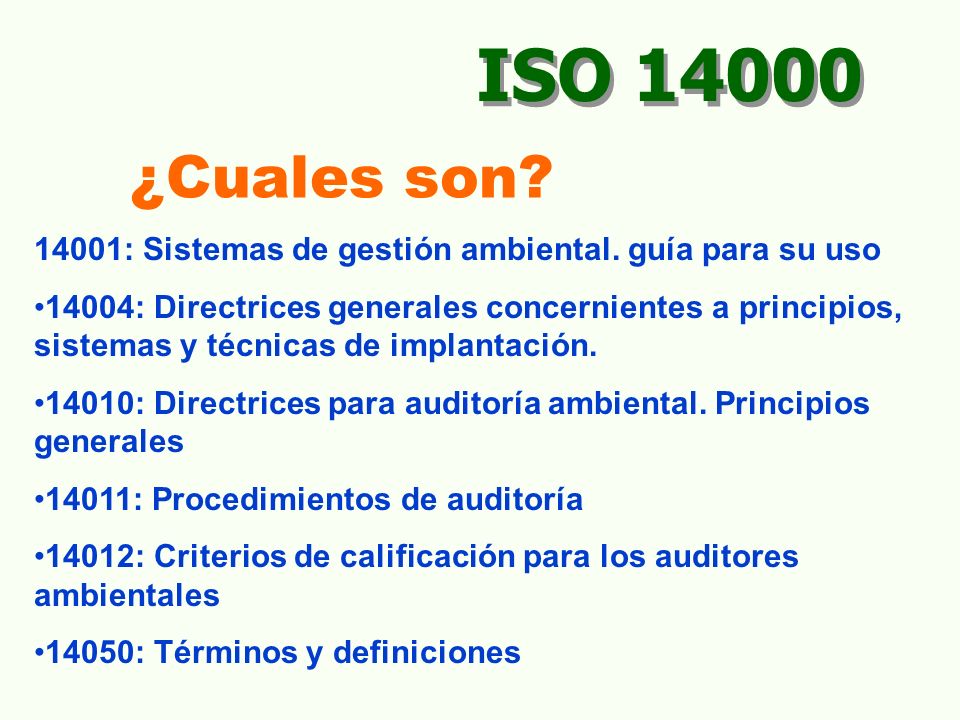 ISO 14000

¿Cuales son?

14001: Sistemas de gestión ambiental. guía para su uso

•14004: Directrices generales concernientes a principios, sistemas y técnicas de implantación.

•14010: Directrices para auditoría ambiental. Principios generales

•14011: Procedimientos de auditoría

•14012: Criterios de calificación para los auditores ambientales

•14050: Términos y definiciones